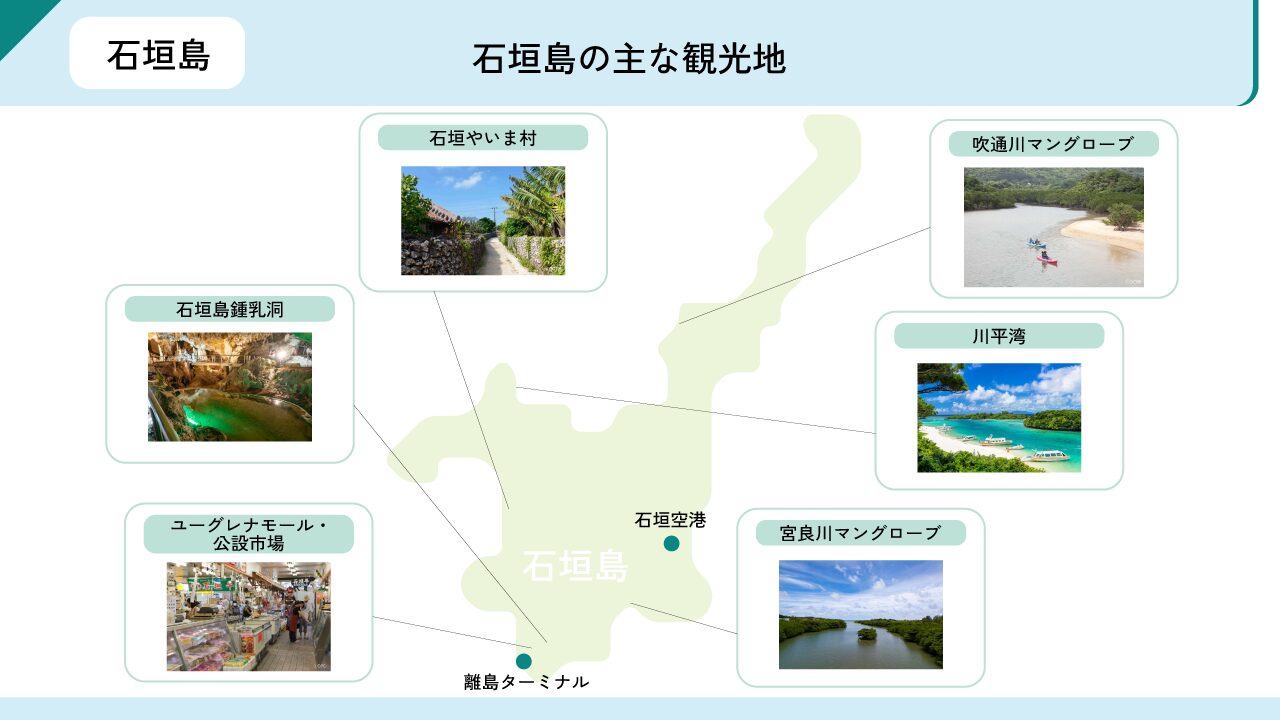 石垣島

石垣島の主な観光地

石垣やいま村

吹通川マングローブ

石垣島鍾乳洞

川平湾

ユーグレナモール・公設市場

石垣空港

宮良川マングローブ

石垣島

離島ターミナル